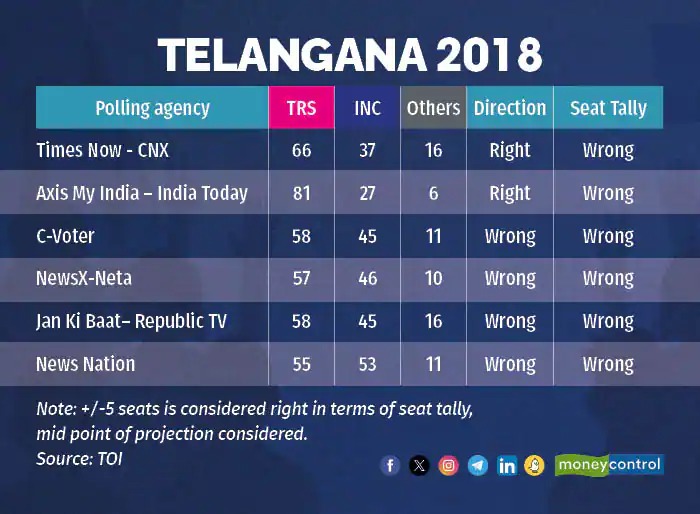 TELANGANA 2018

| Polling agency | TRS | INC | Others | Direction | Seat Tally |
|---|---|---|---|---|---|
| Times Now - CNX | 66 | 37 | 16 | Right | Wrong |
| Axis My India – India Today | 81 | 27 | 6 | Right | Wrong |
| C-Voter | 58 | 45 | 11 | Wrong | Wrong |
| NewsX-Neta | 57 | 46 | 10 | Wrong | Wrong |
| Jan Ki Baat– Republic TV | 58 | 45 | 16 | Wrong | Wrong |
| News Nation | 55 | 53 | 11 | Wrong | Wrong |

Note: +/-5 seats is considered right in terms of seat tally, mid point of projection considered.
Source: TOI

moneycontrol